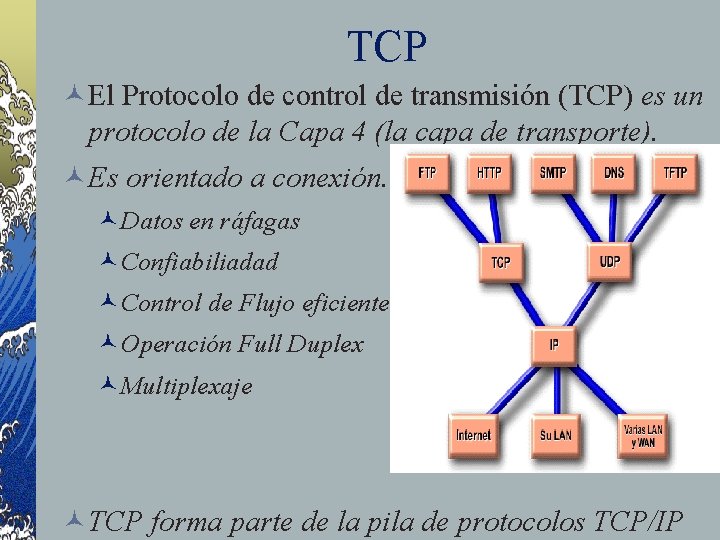 TCP

El Protocolo de control de transmisión (TCP) es un protocolo de la Capa 4 (la capa de transporte).

Es orientado a conexión.

Datos en ráfagas

Confiabiliadad

Control de Flujo eficiente

Operación Full Duplex

Multiplexaje

FTP
HTTP
SMTP
DNS
TFTP
TCP
UDP
IP
Internet
Su LAN
Varias LAN y WAN

TCP forma parte de la pila de protocolos TCP/IP